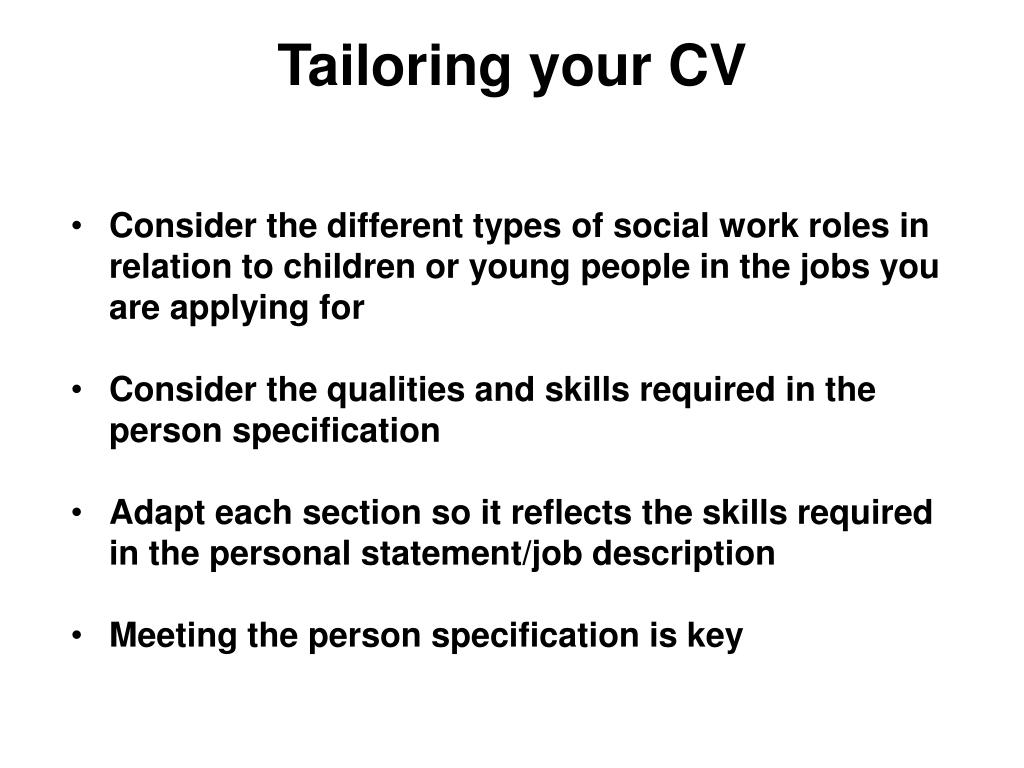 Tailoring your CV

• Consider the different types of social work roles in relation to children or young people in the jobs you are applying for

• Consider the qualities and skills required in the person specification

• Adapt each section so it reflects the skills required in the personal statement/job description

• Meeting the person specification is key